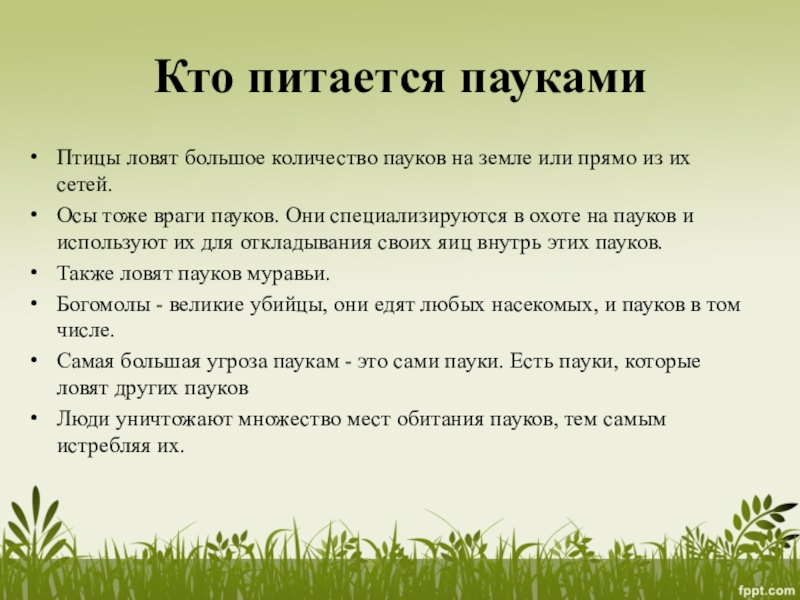 Кто питается пауками

• Птицы ловят большое количество пауков на земле или прямо из их сетей.
• Осы тоже враги пауков. Они специализируются в охоте на пауков и используют их для откладывания своих яиц внутрь этих пауков.
• Также ловят пауков муравьи.
• Богомолы - великие убийцы, они едят любых насекомых, и пауков в том числе.
• Самая большая угроза паукам - это сами пауки. Есть пауки, которые ловят других пауков
• Люди уничтожают множество мест обитания пауков, тем самым истребляя их.

fppt.com